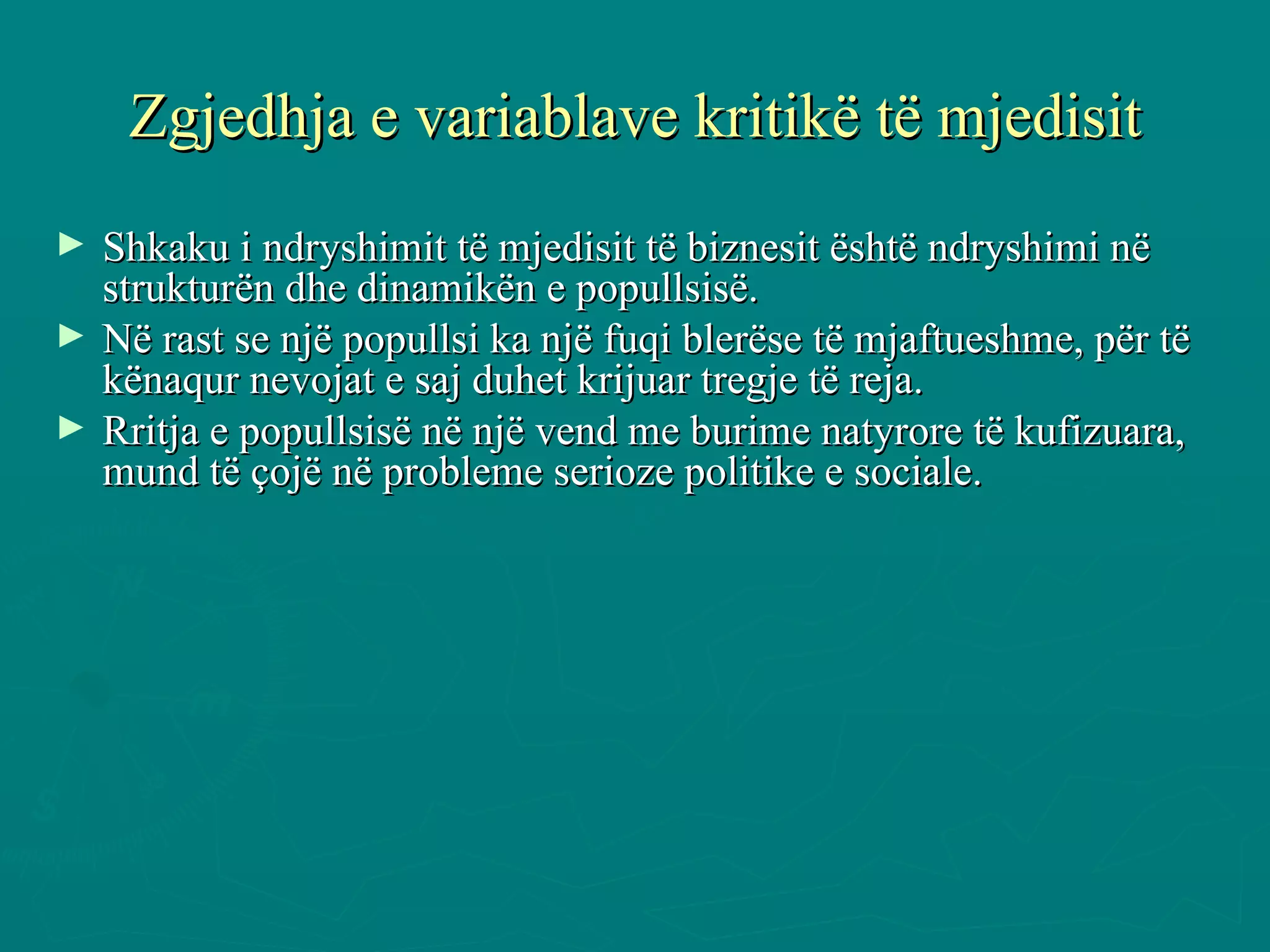 Zgjedhja e variablave kritikë të mjedisit

► Shkaku i ndryshimit të mjedisit të biznesit është ndryshimi në strukturën dhe dinamikën e popullsisë.
► Në rast se një popullsi ka një fuqi blerëse të mjaftueshme, për të kënaqur nevojat e saj duhet krijuar tregje të reja.
► Rritja e popullsisë në një vend me burime natyrore të kufizuara, mund të çojë në probleme serioze politike e sociale.